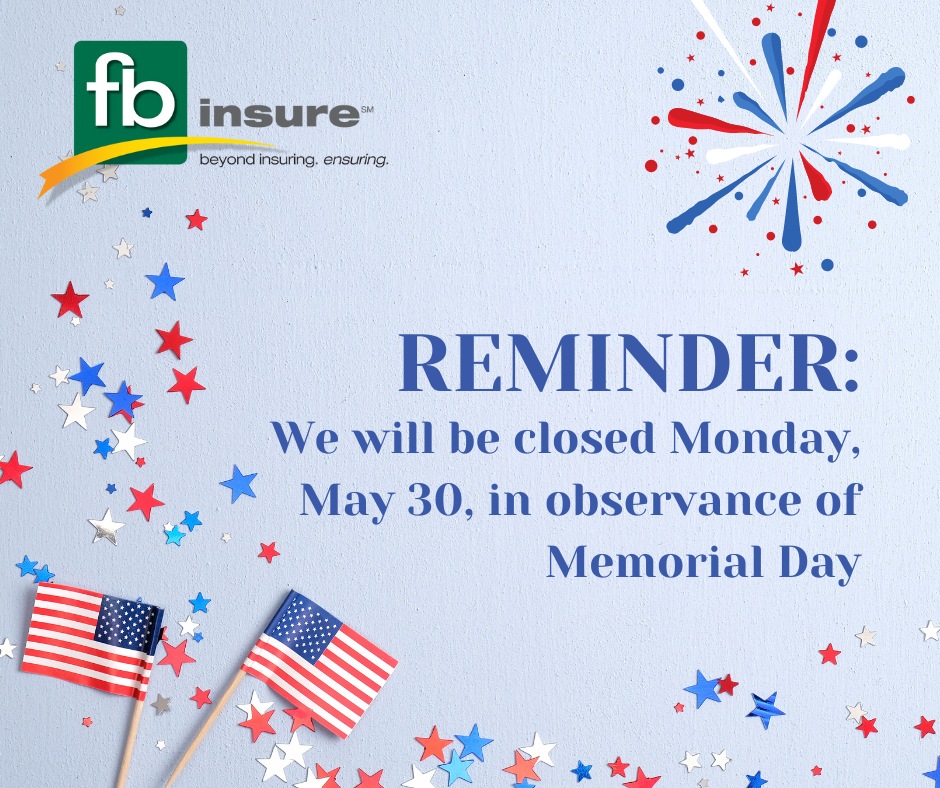 fb insure℠
beyond insuring. ensuring.

REMINDER:
We will be closed Monday, May 30, in observance of Memorial Day